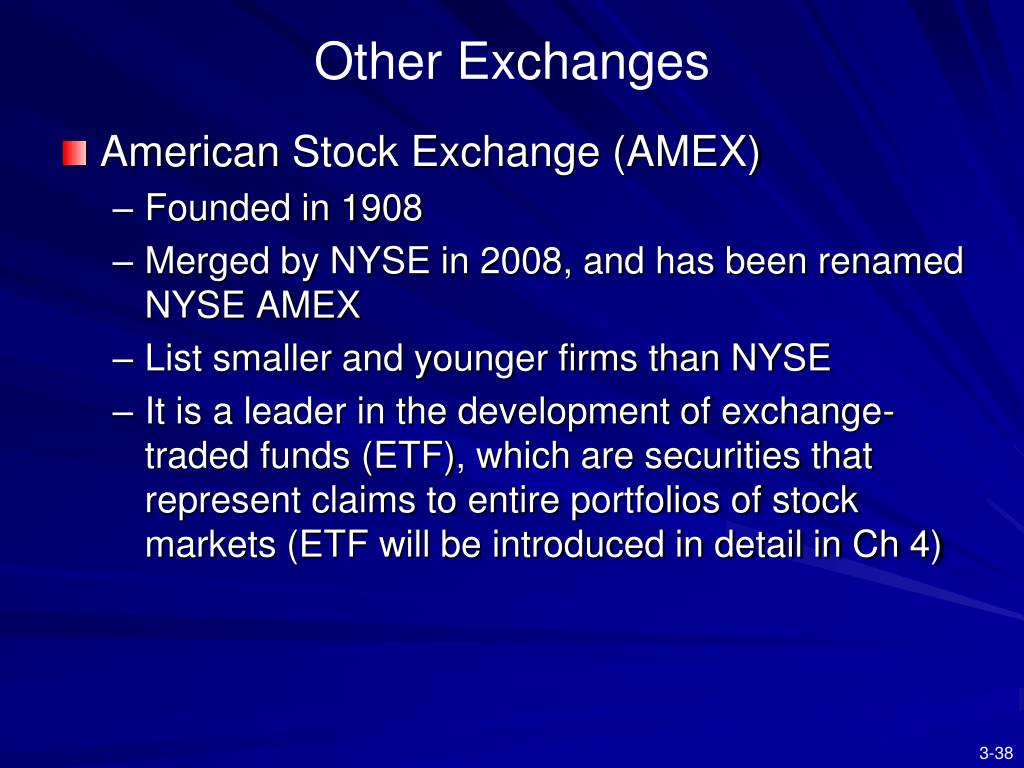 Other Exchanges

American Stock Exchange (AMEX)

– Founded in 1908

– Merged by NYSE in 2008, and has been renamed NYSE AMEX

– List smaller and younger firms than NYSE

– It is a leader in the development of exchange-traded funds (ETF), which are securities that represent claims to entire portfolios of stock markets (ETF will be introduced in detail in Ch 4)

3-38